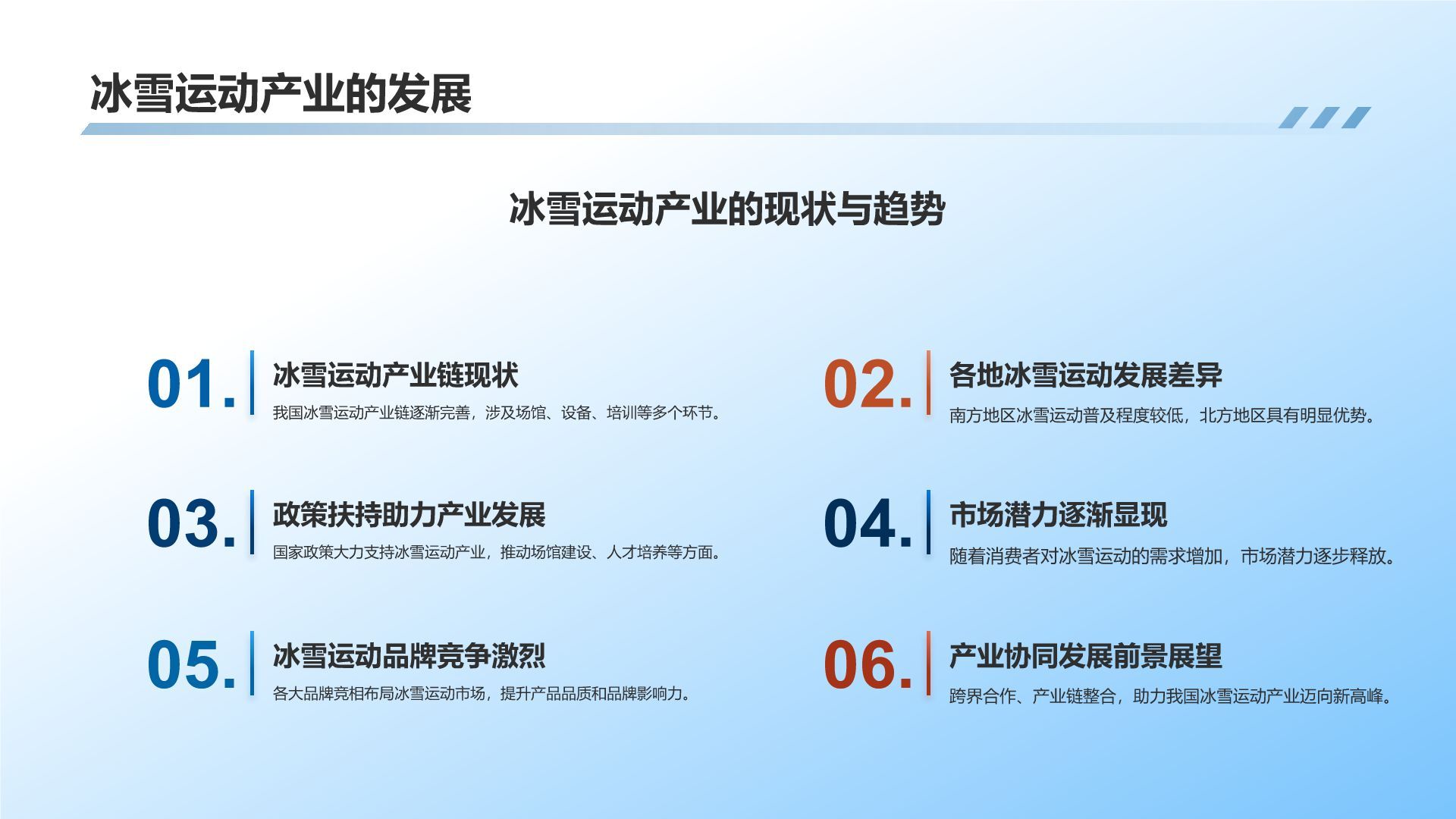 冰雪运动产业的发展

冰雪运动产业的现状与趋势

01.
冰雪运动产业链现状
我国冰雪运动产业链逐渐完善，涉及场馆、设备、培训等多个环节。

02.
各地冰雪运动发展差异
南方地区冰雪运动普及程度较低，北方地区具有明显优势。

03.
政策扶持助力产业发展
国家政策大力支持冰雪运动产业，推动场馆建设、人才培养等方面。

04.
市场潜力逐渐显现
随着消费者对冰雪运动的需求增加，市场潜力逐步释放。

05.
冰雪运动品牌竞争激烈
各大品牌竞相布局冰雪运动市场，提升产品品质和品牌影响力。

06.
产业协同发展前景展望
跨界合作、产业链整合，助力我国冰雪运动产业迈向新高峰。